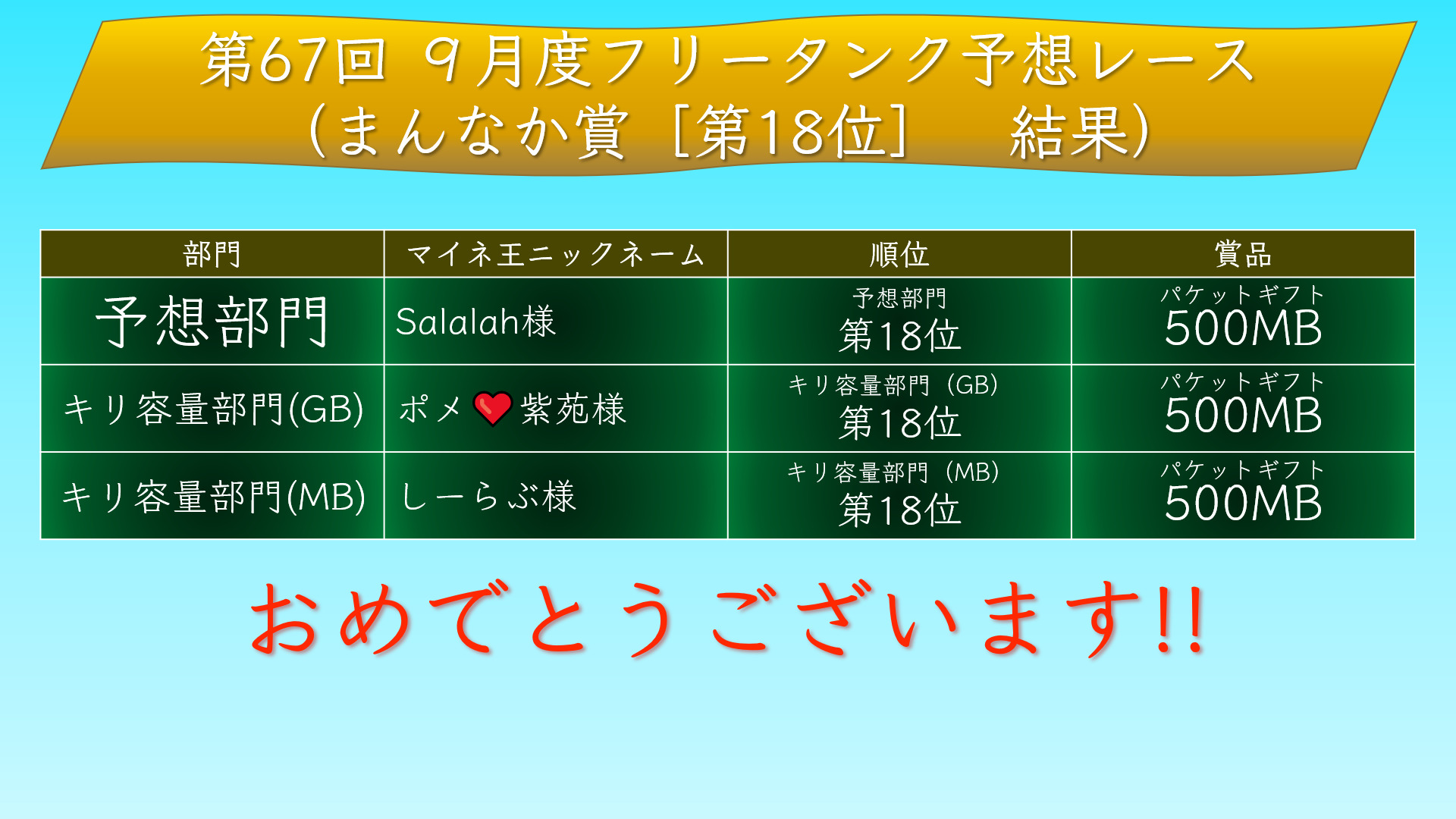 第67回 9月度フリータンク予想レース
（まんなか賞［第18位］　結果）

| 部門 | マイネ王ニックネーム | 順位 | 賞品 |
|---|---|---|---|
| 予想部門 | Salalah様 | 予想部門 第18位 | パケットギフト 500MB |
| キリ容量部門(GB) | ポメ❤紫苑様 | キリ容量部門（GB） 第18位 | パケットギフト 500MB |
| キリ容量部門(MB) | しーらぶ様 | キリ容量部門（MB） 第18位 | パケットギフト 500MB |

おめでとうございます!!